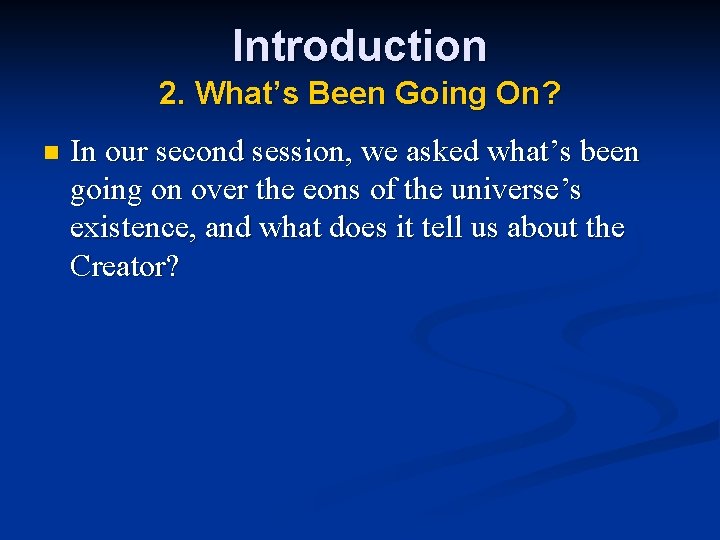 Introduction
2. What’s Been Going On?

In our second session, we asked what’s been going on over the eons of the universe’s existence, and what does it tell us about the Creator?